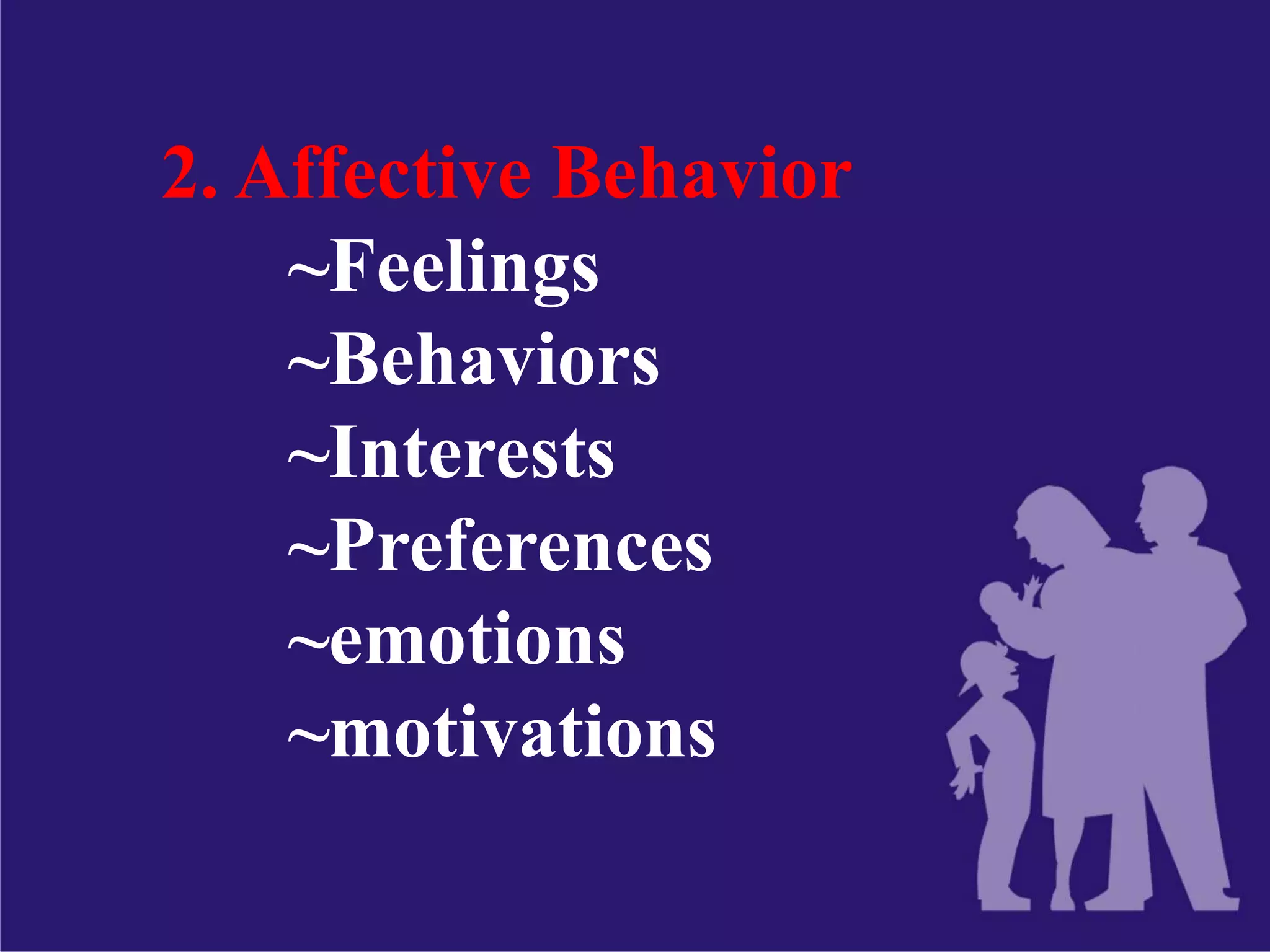 2. Affective Behavior

~Feelings
~Behaviors
~Interests
~Preferences
~emotions
~motivations